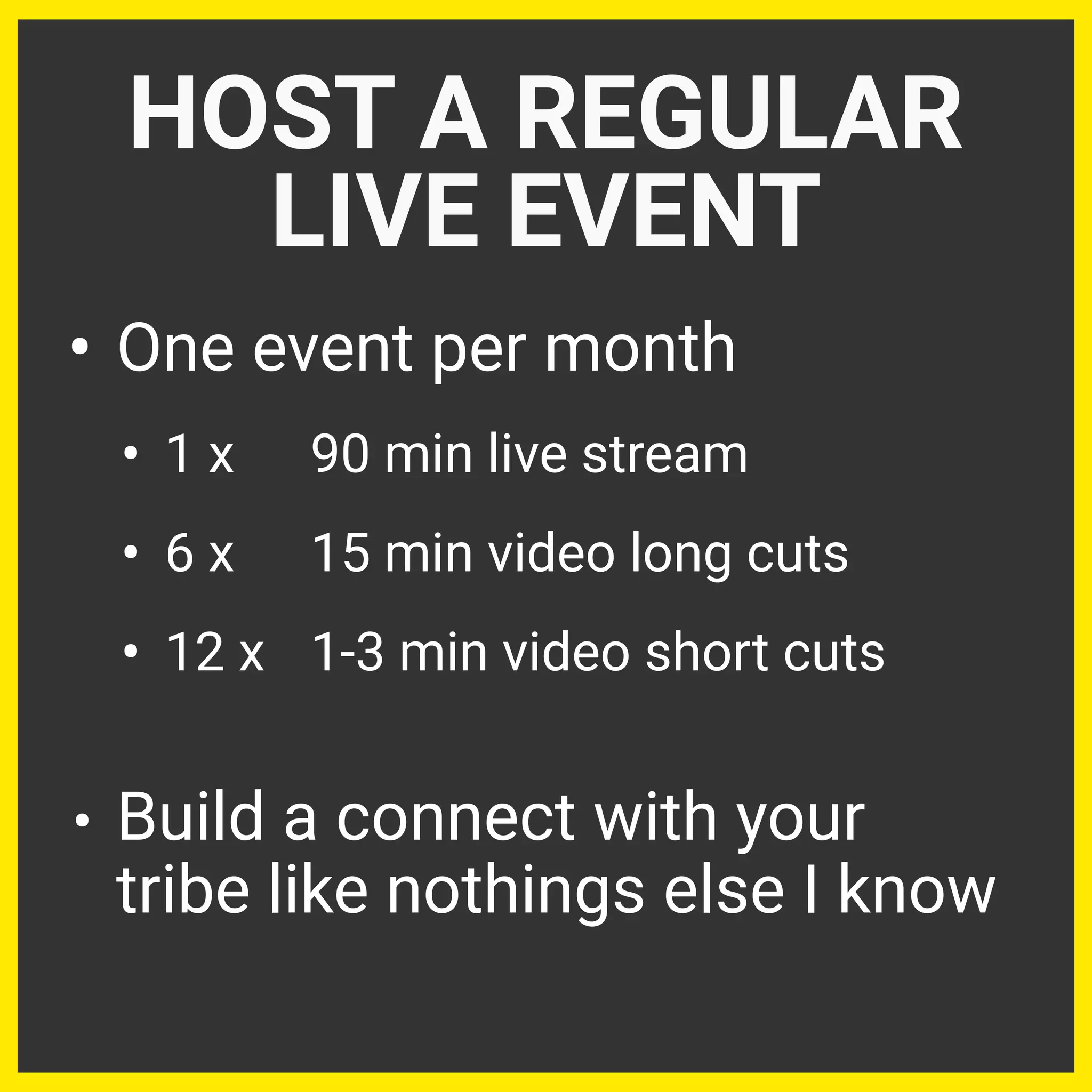 HOST A REGULAR LIVE EVENT

• One event per month

• 1 x 90 min live stream

• 6 x 15 min video long cuts

• 12 x 1-3 min video short cuts

• Build a connect with your tribe like nothings else I know